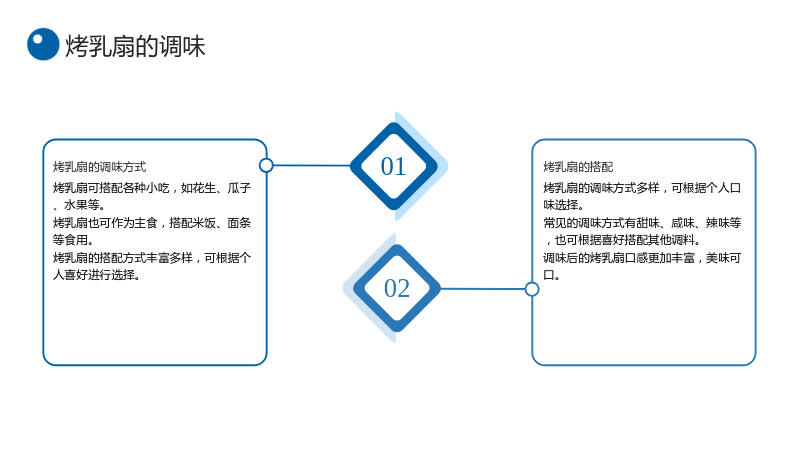 烤乳扇的调味

烤乳扇的调味方式

烤乳扇可搭配各种小吃，如花生、瓜子、水果等。

烤乳扇也可作为主食，搭配米饭、面条等食用。

烤乳扇的搭配方式丰富多样，可根据个人喜好进行选择。

01

02

烤乳扇的搭配

烤乳扇的调味方式多样，可根据个人口味选择。

常见的调味方式有甜味、咸味、辣味等，也可根据喜好搭配其他调料。

调味后的烤乳扇口感更加丰富，美味可口。